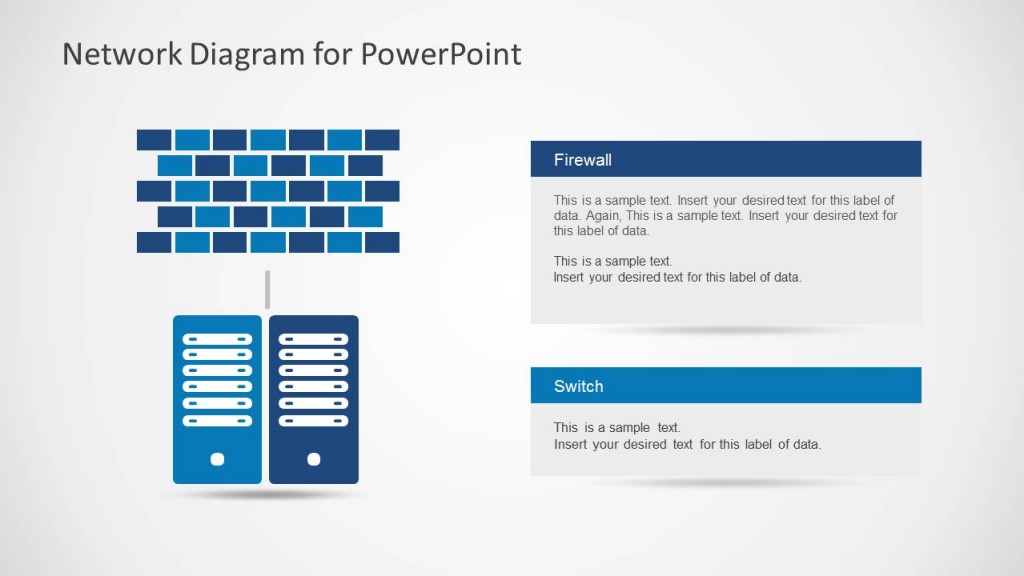 Network Diagram for PowerPoint

Firewall

This is a sample text. Insert your desired text for this label of data. Again, This is a sample text. Insert your desired text for this label of data.

This is a sample text.
Insert your desired text for this label of data.

Switch

This is a sample text.
Insert your desired text for this label of data.